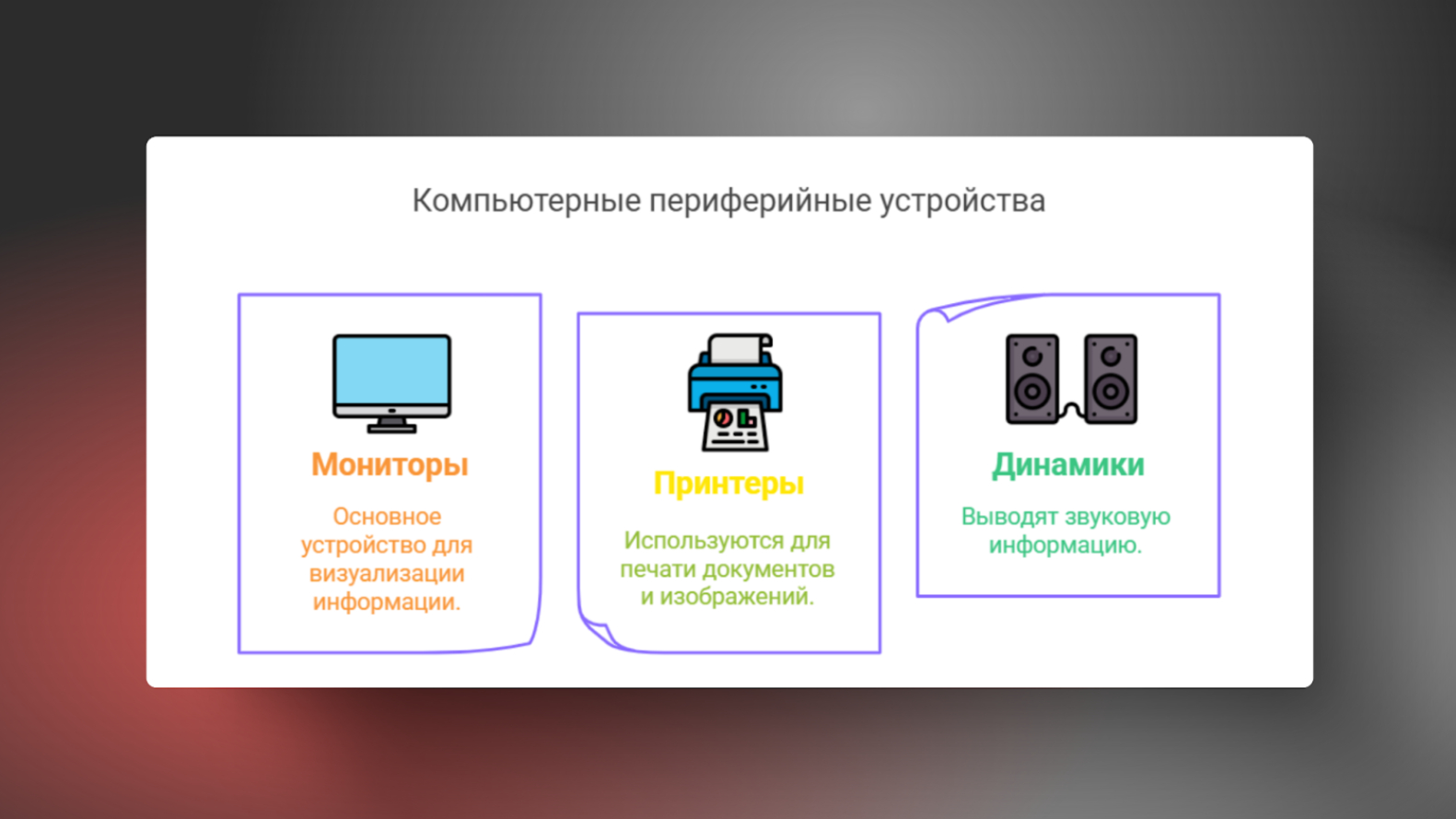 Компьютерные периферийные устройства

Мониторы

Основное устройство для визуализации информации.

Принтеры

Используются для печати документов и изображений.

Динамики

Выводят звуковую информацию.